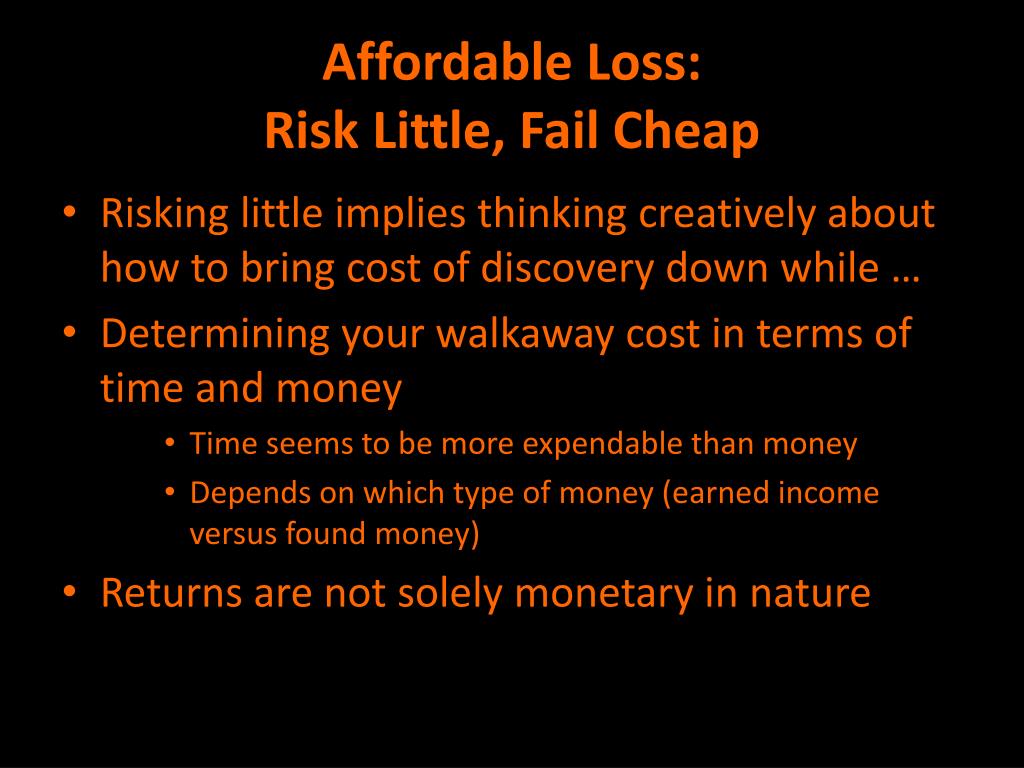 Affordable Loss:
Risk Little, Fail Cheap

• Risking little implies thinking creatively about how to bring cost of discovery down while …
• Determining your walkaway cost in terms of time and money
  • Time seems to be more expendable than money
  • Depends on which type of money (earned income versus found money)
• Returns are not solely monetary in nature